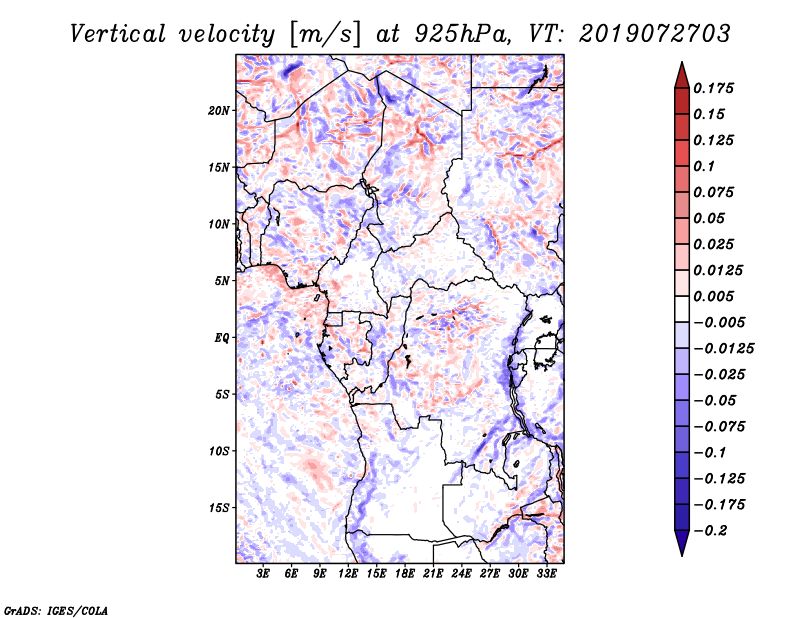 Vertical velocity [m/s] at 925hPa, VT: 2019072703

20N
15N
10N
5N
EQ
5S
10S
15S

3E 6E 9E 12E 15E 18E 21E 24E 27E 30E 33E

0.175
0.15
0.125
0.1
0.075
0.05
0.025
0.0125
0.005
−0.005
−0.0125
−0.025
−0.05
−0.075
−0.1
−0.125
−0.175
−0.2

GrADS: IGES/COLA